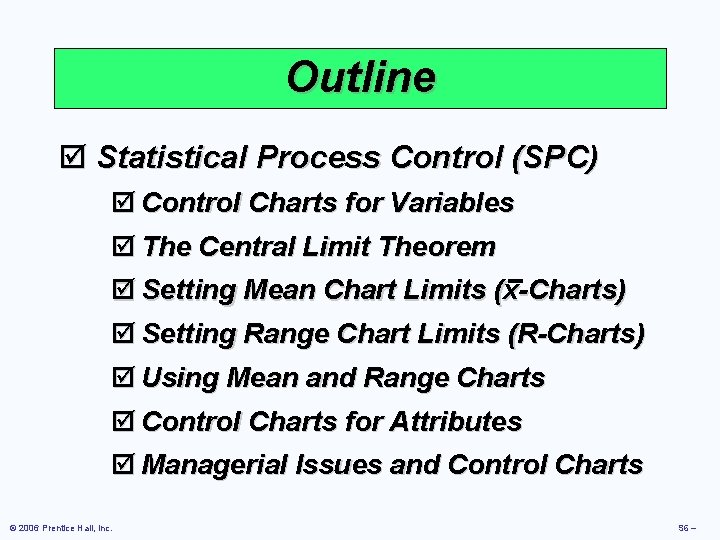 Outline

☑ Statistical Process Control (SPC)

☑ Control Charts for Variables

☑ The Central Limit Theorem

☑ Setting Mean Chart Limits ($\bar{x}$-Charts)

☑ Setting Range Chart Limits (R-Charts)

☑ Using Mean and Range Charts

☑ Control Charts for Attributes

☑ Managerial Issues and Control Charts

© 2006 Prentice Hall, Inc.

S6 –